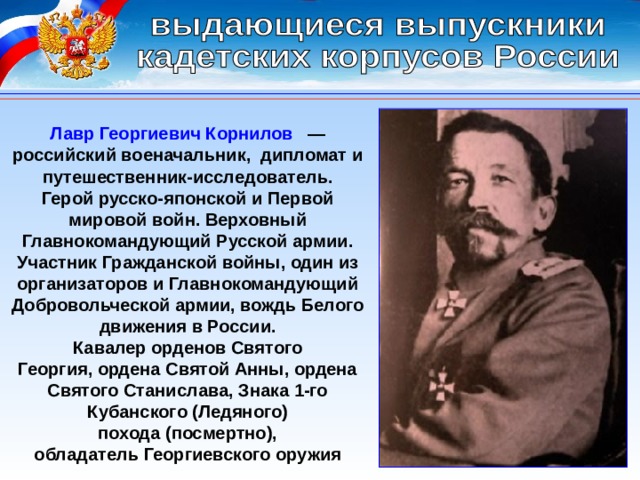 выдающиеся выпускники кадетских корпусов России

Лавр Георгиевич Корнилов — российский военачальник, дипломат и путешественник-исследователь. Герой русско-японской и Первой мировой войн. Верховный Главнокомандующий Русской армии. Участник Гражданской войны, один из организаторов и Главнокомандующий Добровольческой армии, вождь Белого движения в России.
Кавалер орденов Святого Георгия, ордена Святой Анны, ордена Святого Станислава, Знака 1-го Кубанского (Ледяного) похода (посмертно), обладатель Георгиевского оружия